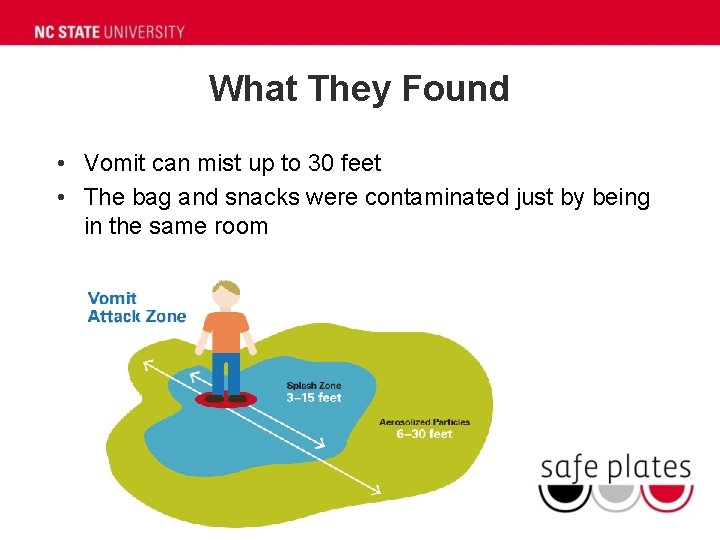 NC STATE UNIVERSITY

What They Found

• Vomit can mist up to 30 feet
• The bag and snacks were contaminated just by being in the same room

Vomit Attack Zone

Splash Zone
3–15 feet

Aerosolized Particles
6–30 feet

safe plates